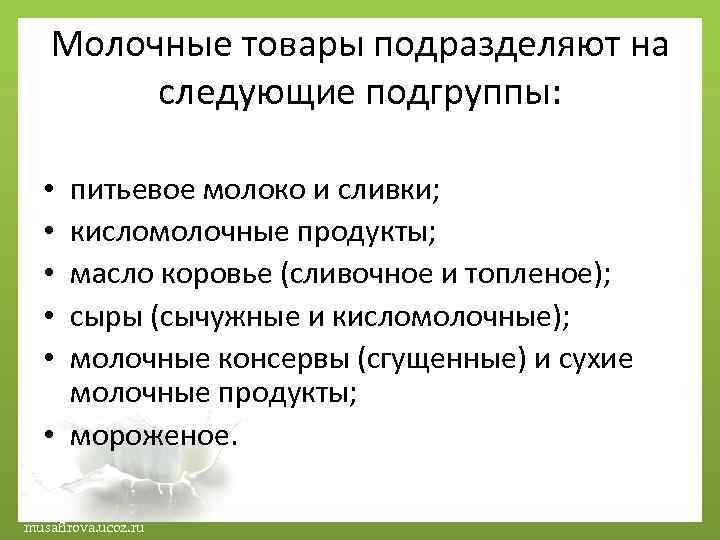 Молочные товары подразделяют на следующие подгруппы:

• питьевое молоко и сливки;
• кисломолочные продукты;
• масло коровье (сливочное и топленое);
• сыры (сычужные и кисломолочные);
• молочные консервы (сгущенные) и сухие молочные продукты;
• мороженое.

musafirova.ucoz.ru